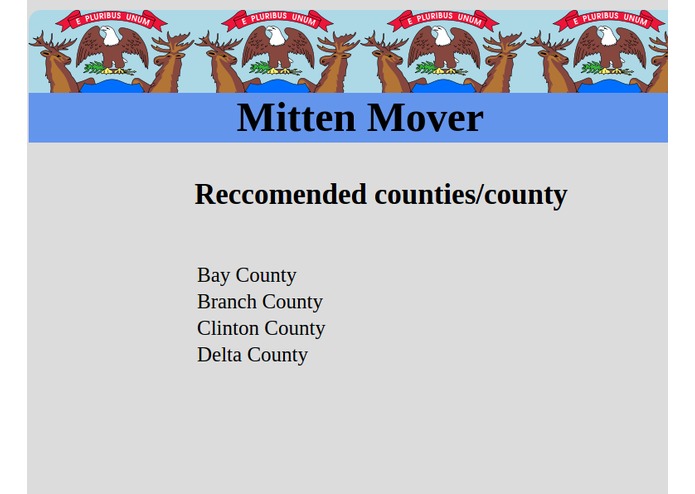 E PLURIBUS UNUM E PLURIBUS UNUM E PLURIBUS UNUM E PLURIBUS UNUM

Mitten Mover

Reccomended counties/county

Bay County
Branch County
Clinton County
Delta County